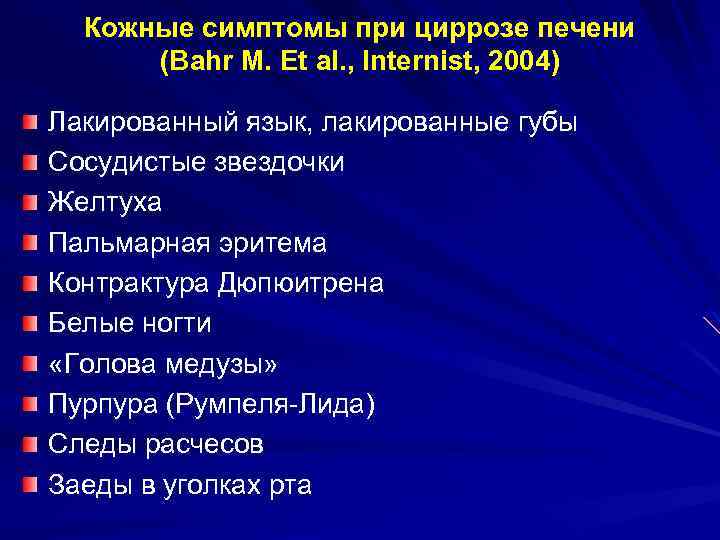 Кожные симптомы при циррозе печени (Bahr M. Et al., Internist, 2004)

Лакированный язык, лакированные губы
Сосудистые звездочки
Желтуха
Пальмарная эритема
Контрактура Дюпюитрена
Белые ногти
«Голова медузы»
Пурпура (Румпеля-Лида)
Следы расчесов
Заеды в уголках рта